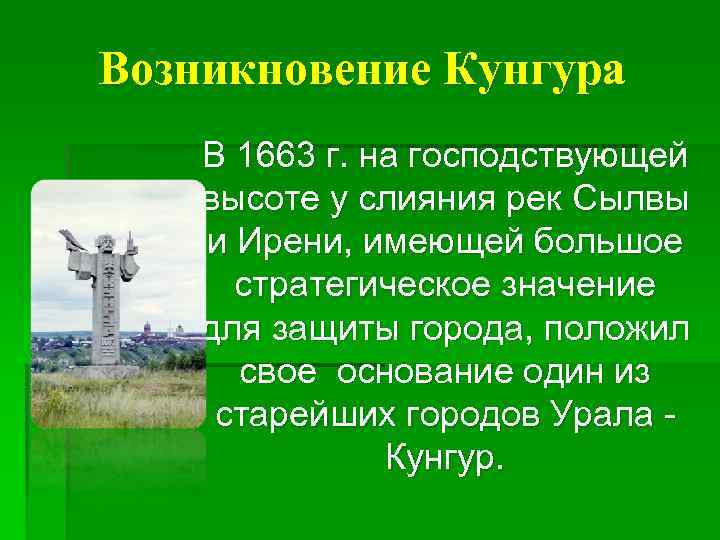 Возникновение Кунгура

В 1663 г. на господствующей высоте у слияния рек Сылвы и Ирени, имеющей большое стратегическое значение для защиты города, положил свое основание один из старейших городов Урала - Кунгур.